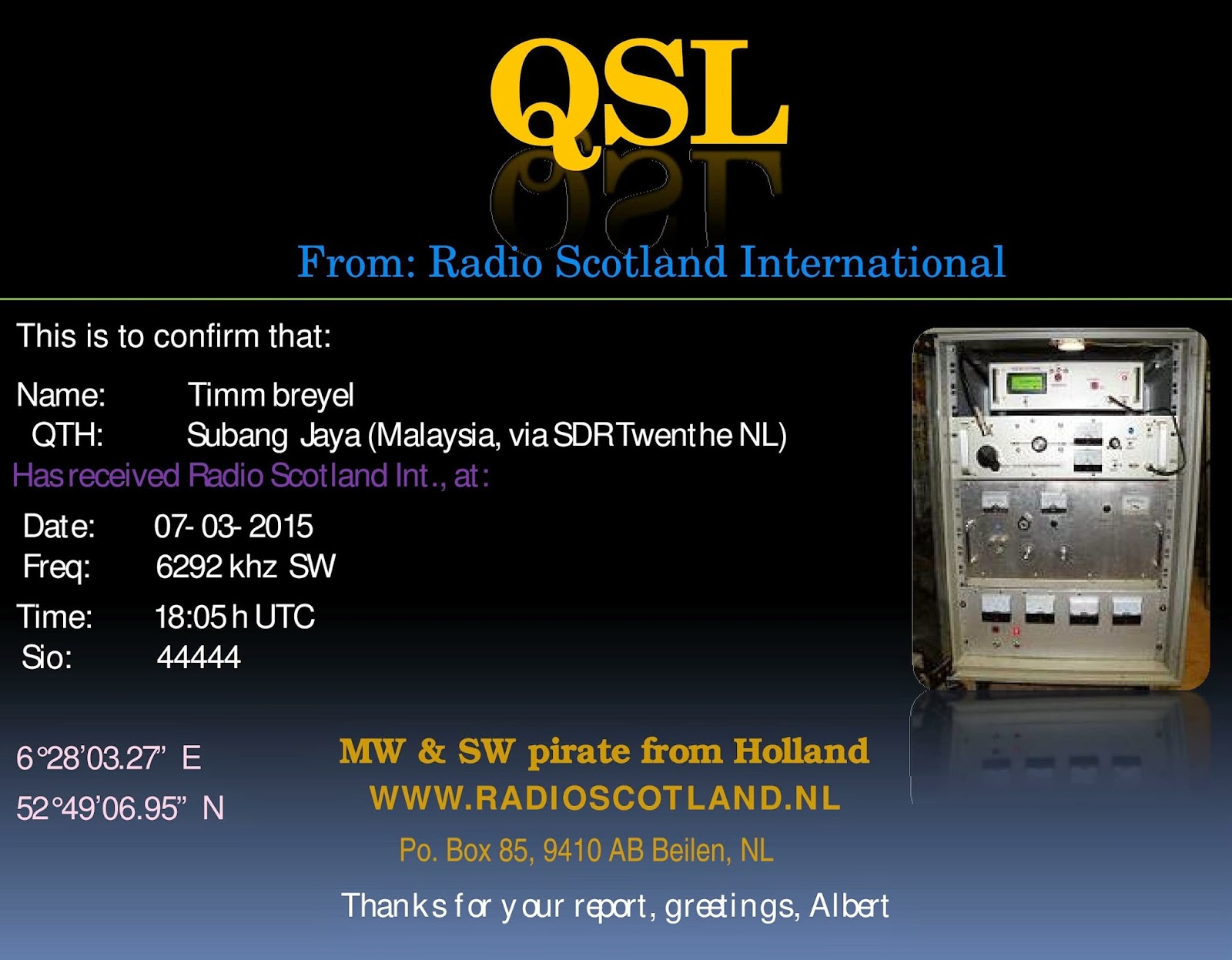 QSL

From: Radio Scotland International

This is to confirm that:

Name: Timm breyel
QTH: Subang Jaya (Malaysia, via SDR Twenthe NL)

Has received Radio Scotland Int., at:

Date: 07-03-2015
Freq: 6292 khz SW
Time: 18:05 h UTC
Sio: 44444

6°28'03.27" E
52°49'06.95" N

MW & SW pirate from Holland
WWW.RADIOSCOTLAND.NL
Po. Box 85, 9410 AB Beilen, NL

Thanks for your report, greetings, Albert